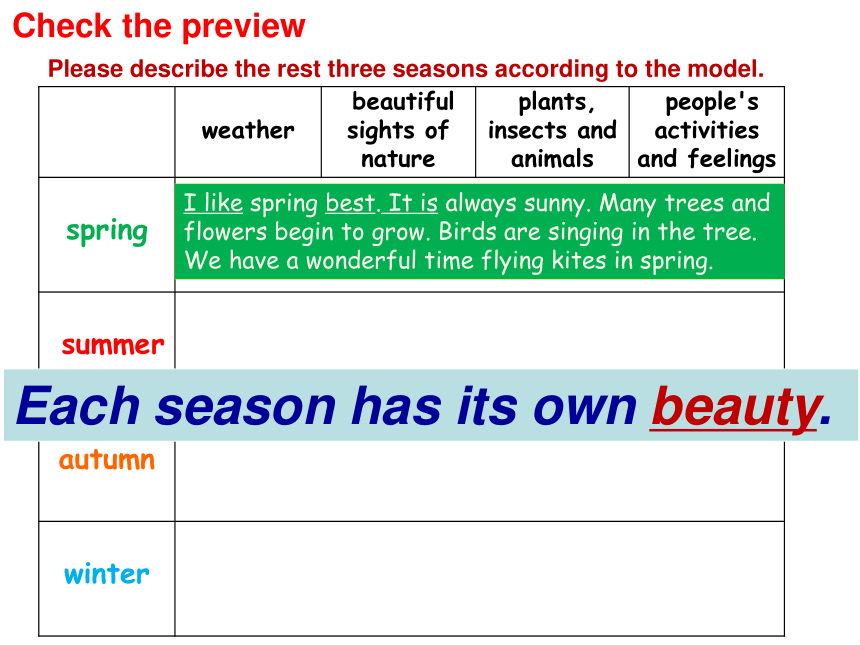 Check the preview

Please describe the rest three seasons according to the model.

| | weather | beautiful sights of nature | plants, insects and animals | people's activities and feelings |
|---|---|---|---|---|
| spring | I like spring best. It is always sunny. Many trees and flowers begin to grow. Birds are singing in the tree. We have a wonderful time flying kites in spring. | | | |
| summer | | | | |
| autumn | | | | |
| winter | | | | |

Each season has its own beauty.